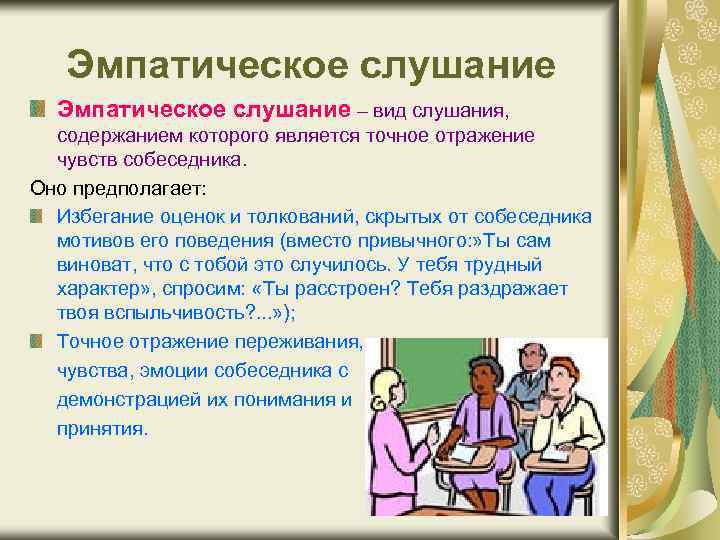 Эмпатическое слушание

Эмпатическое слушание – вид слушания, содержанием которого является точное отражение чувств собеседника.

Оно предполагает:

Избегание оценок и толкований, скрытых от собеседника мотивов его поведения (вместо привычного:»Ты сам виноват, что с тобой это случилось. У тебя трудный характер», спросим: «Ты расстроен? Тебя раздражает твоя вспыльчивость?...»);

Точное отражение переживания, чувства, эмоции собеседника с демонстрацией их понимания и принятия.